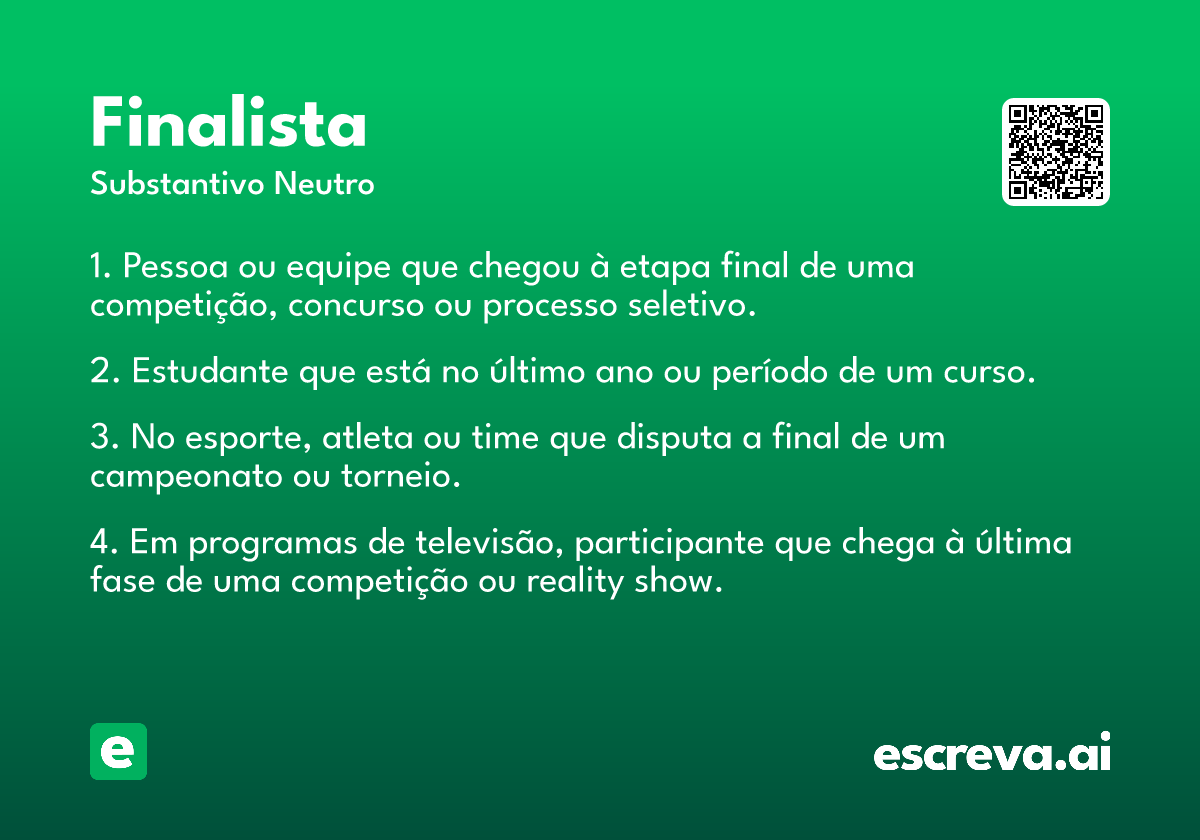 Finalista
Substantivo Neutro

1. Pessoa ou equipe que chegou à etapa final de uma competição, concurso ou processo seletivo.

2. Estudante que está no último ano ou período de um curso.

3. No esporte, atleta ou time que disputa a final de um campeonato ou torneio.

4. Em programas de televisão, participante que chega à última fase de uma competição ou reality show.

e

escreva.ai